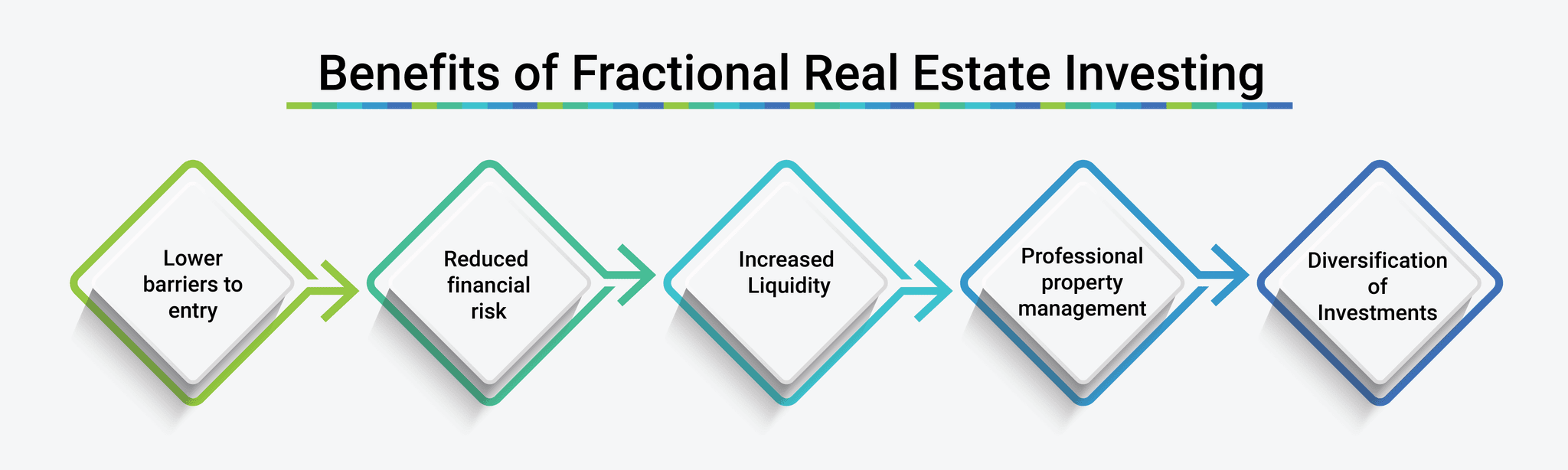 Benefits of Fractional Real Estate Investing

Lower barriers to entry

Reduced financial risk

Increased Liquidity

Professional property management

Diversification of Investments